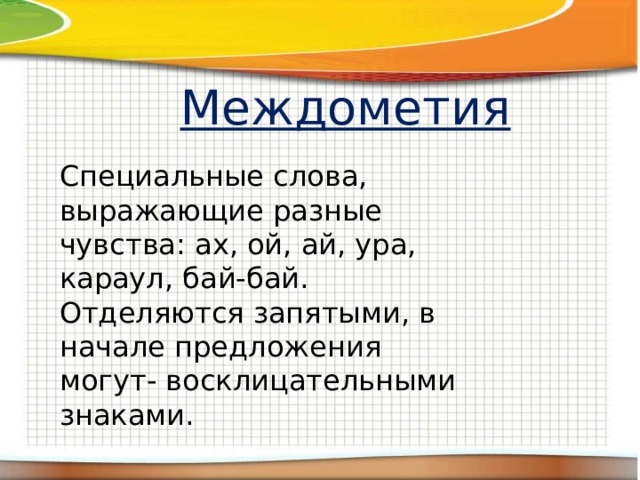 Междометия

Специальные слова, выражающие разные чувства: ах, ой, ай, ура, караул, бай-бай. Отделяются запятыми, в начале предложения могут- восклицательными знаками.